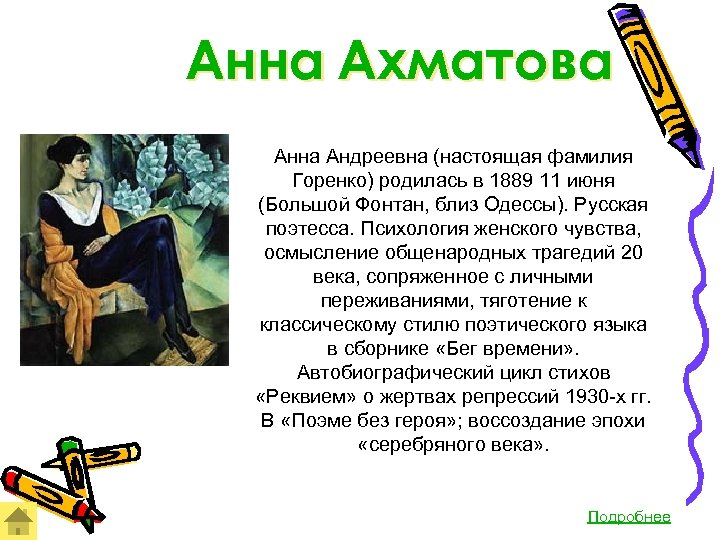 Анна Ахматова

Анна Андреевна (настоящая фамилия Горенко) родилась в 1889 11 июня (Большой Фонтан, близ Одессы). Русская поэтесса. Психология женского чувства, осмысление общенародных трагедий 20 века, сопряженное с личными переживаниями, тяготение к классическому стилю поэтического языка в сборнике «Бег времени». Автобиографический цикл стихов «Реквием» о жертвах репрессий 1930-х гг. В «Поэме без героя»; воссоздание эпохи «серебряного века».

Подробнее